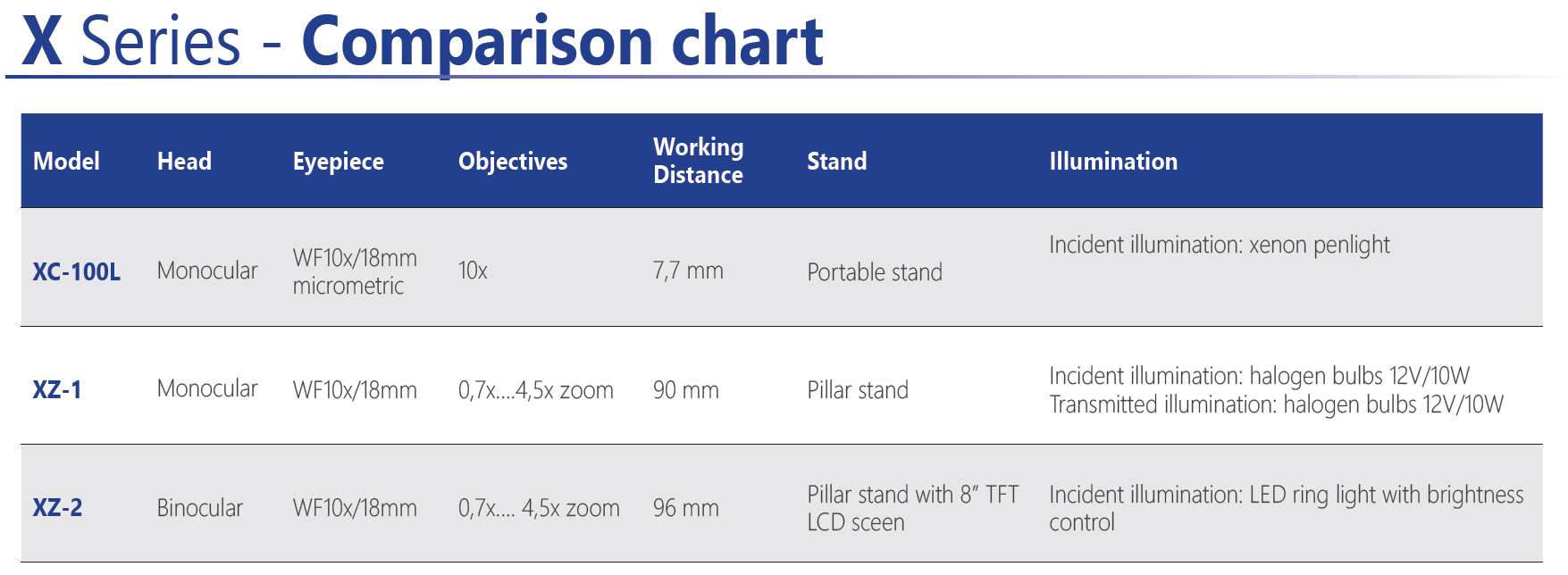 X Series - Comparison chart

| Model | Head | Eyepiece | Objectives | Working Distance | Stand | Illumination |
|---|---|---|---|---|---|---|
| XC-100L | Monocular | WF10x/18mm micrometric | 10x | 7,7 mm | Portable stand | Incident illumination: xenon penlight |
| XZ-1 | Monocular | WF10x/18mm | 0,7x....4,5x zoom | 90 mm | Pillar stand | Incident illumination: halogen bulbs 12V/10W Transmitted illumination: halogen bulbs 12V/10W |
| XZ-2 | Binocular | WF10x/18mm | 0,7x.... 4,5x zoom | 96 mm | Pillar stand with 8" TFT LCD sceen | Incident illumination: LED ring light with brightness control |